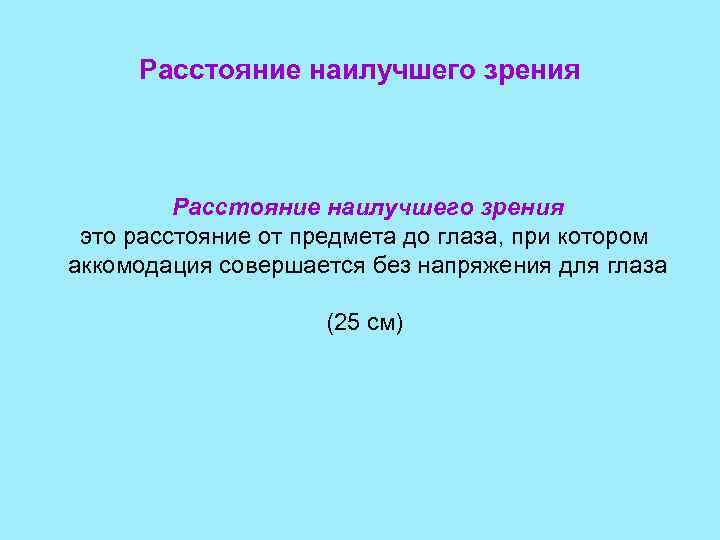 Расстояние наилучшего зрения

Расстояние наилучшего зрения
это расстояние от предмета до глаза, при котором аккомодация совершается без напряжения для глаза

(25 см)